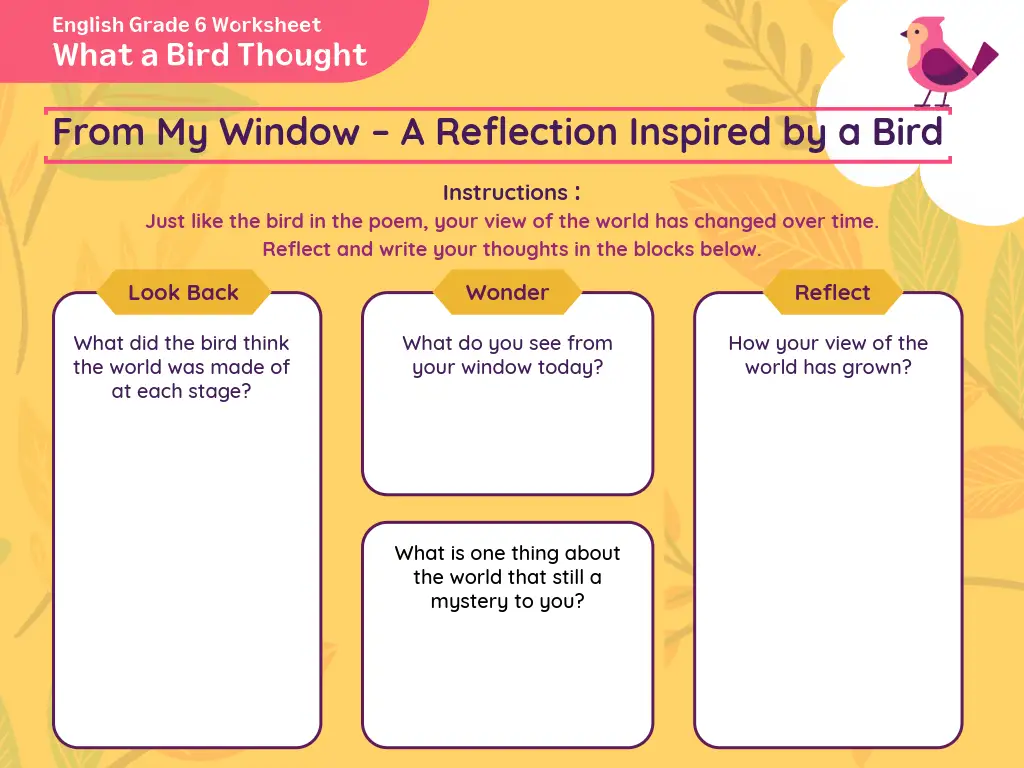 English Grade 6 Worksheet
What a Bird Thought

From My Window – A Reflection Inspired by a Bird

Instructions :
Just like the bird in the poem, your view of the world has changed over time. Reflect and write your thoughts in the blocks below.

Look Back

What did the bird think the world was made of at each stage?

Wonder

What do you see from your window today?

What is one thing about the world that still a mystery to you?

Reflect

How your view of the world has grown?